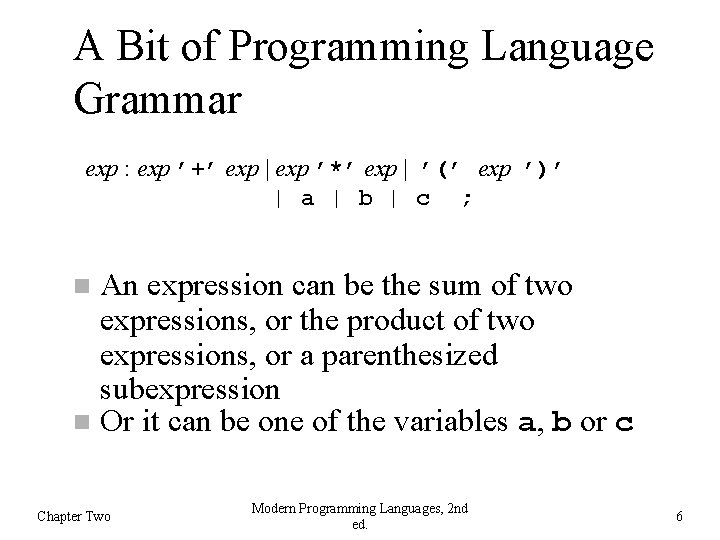 A Bit of Programming Language Grammar

exp : exp '+' exp | exp '*' exp | '(' exp ')'
| a | b | c ;

An expression can be the sum of two expressions, or the product of two expressions, or a parenthesized subexpression

Or it can be one of the variables a, b or c

Chapter Two

Modern Programming Languages, 2nd ed.

6